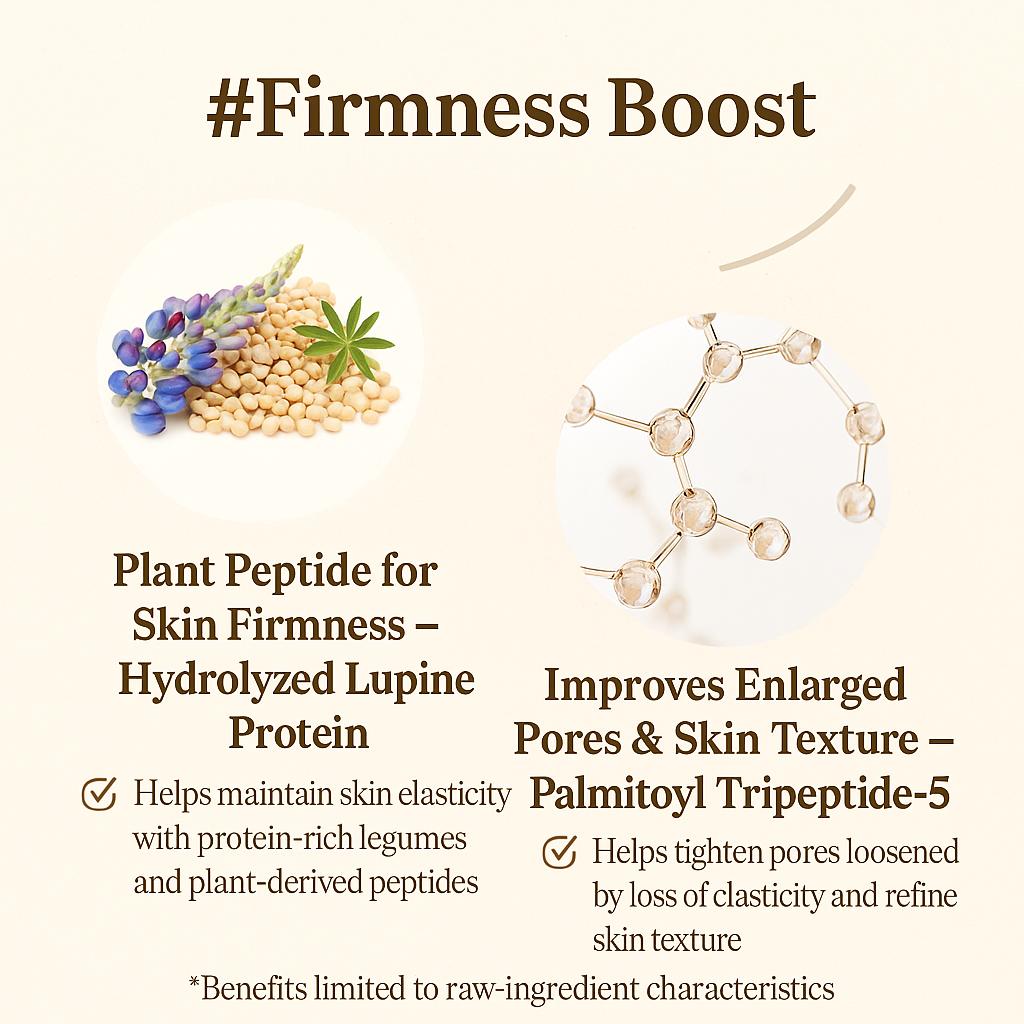 #Firmness Boost

Plant Peptide for Skin Firmness – Hydrolyzed Lupine Protein

Helps maintain skin elasticity with protein-rich legumes and plant-derived peptides

Improves Enlarged Pores & Skin Texture – Palmitoyl Tripeptide-5

Helps tighten pores loosened by loss of clasticity and refine skin texture

*Benefits limited to raw-ingredient characteristics